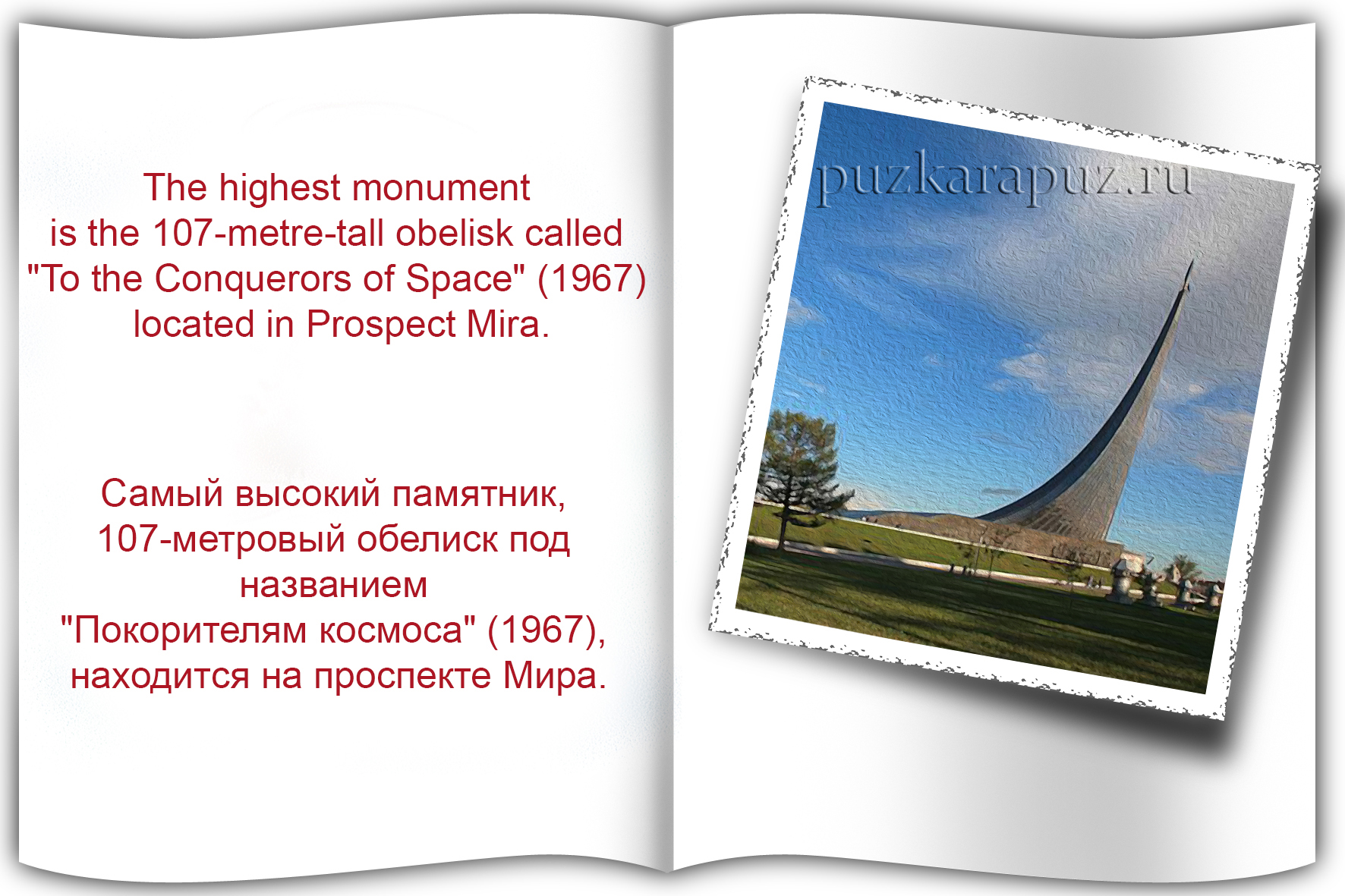 The highest monument is the 107-metre-tall obelisk called "To the Conquerors of Space" (1967) located in Prospect Mira.

Самый высокий памятник, 107-метровый обелиск под названием "Покорителям космоса" (1967), находится на проспекте Мира.

puzkarapuz.ru